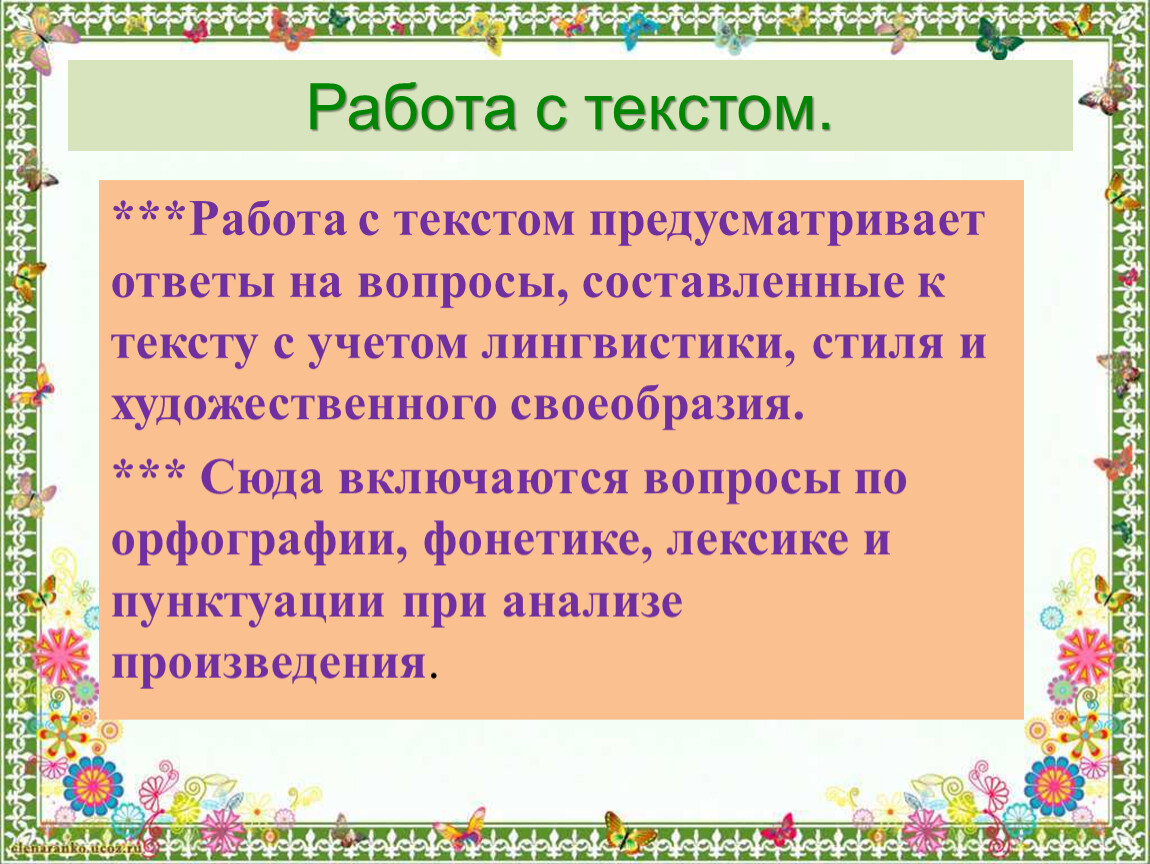 Работа с текстом.

***Работа с текстом предусматривает ответы на вопросы, составленные к тексту с учетом лингвистики, стиля и художественного своеобразия.

*** Сюда включаются вопросы по орфографии, фонетике, лексике и пунктуации при анализе произведения.

elenaranko.ucoz.ru